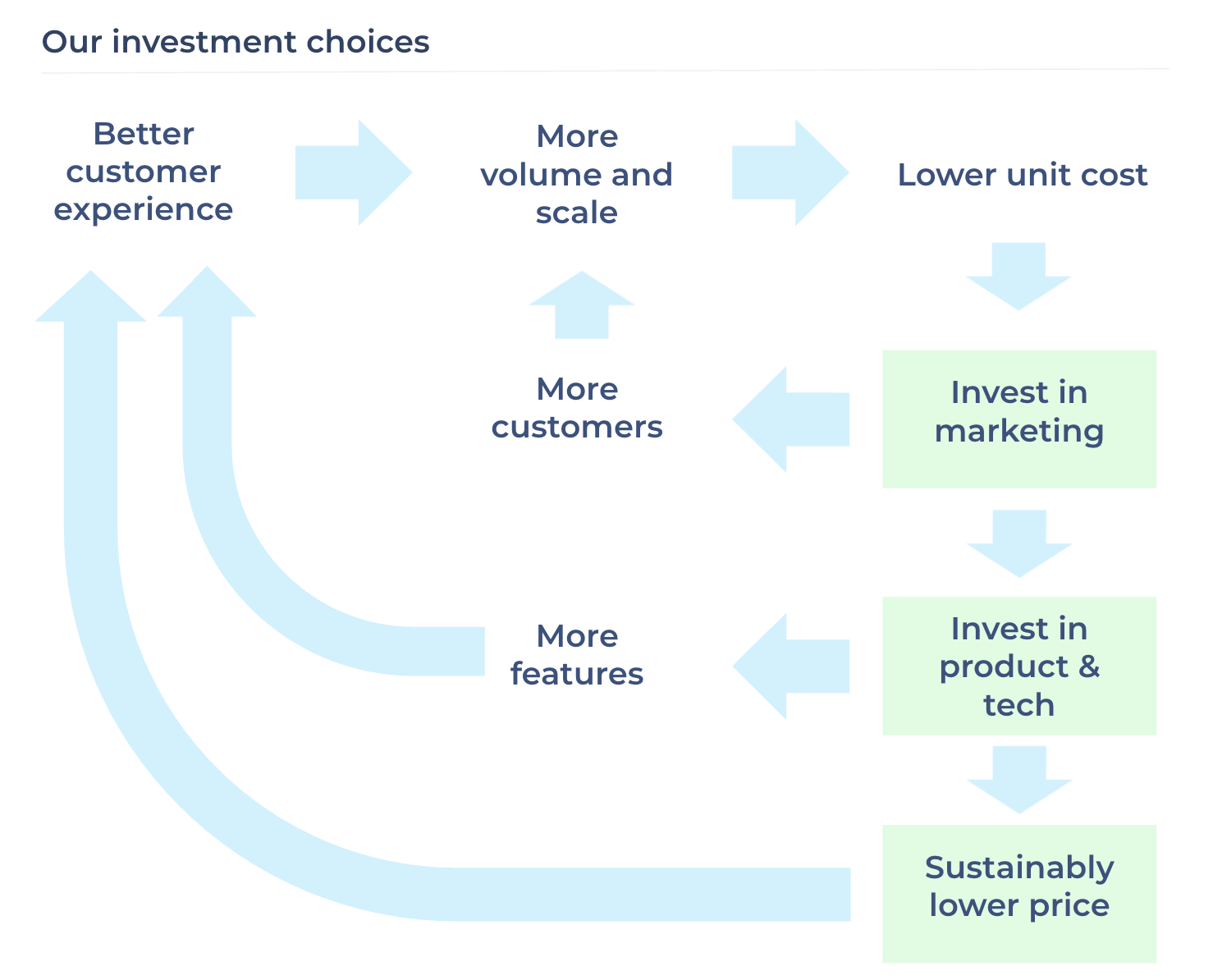 Our investment choices

Better customer experience

More volume and scale

Lower unit cost

More customers

Invest in marketing

More features

Invest in product & tech

Sustainably lower price